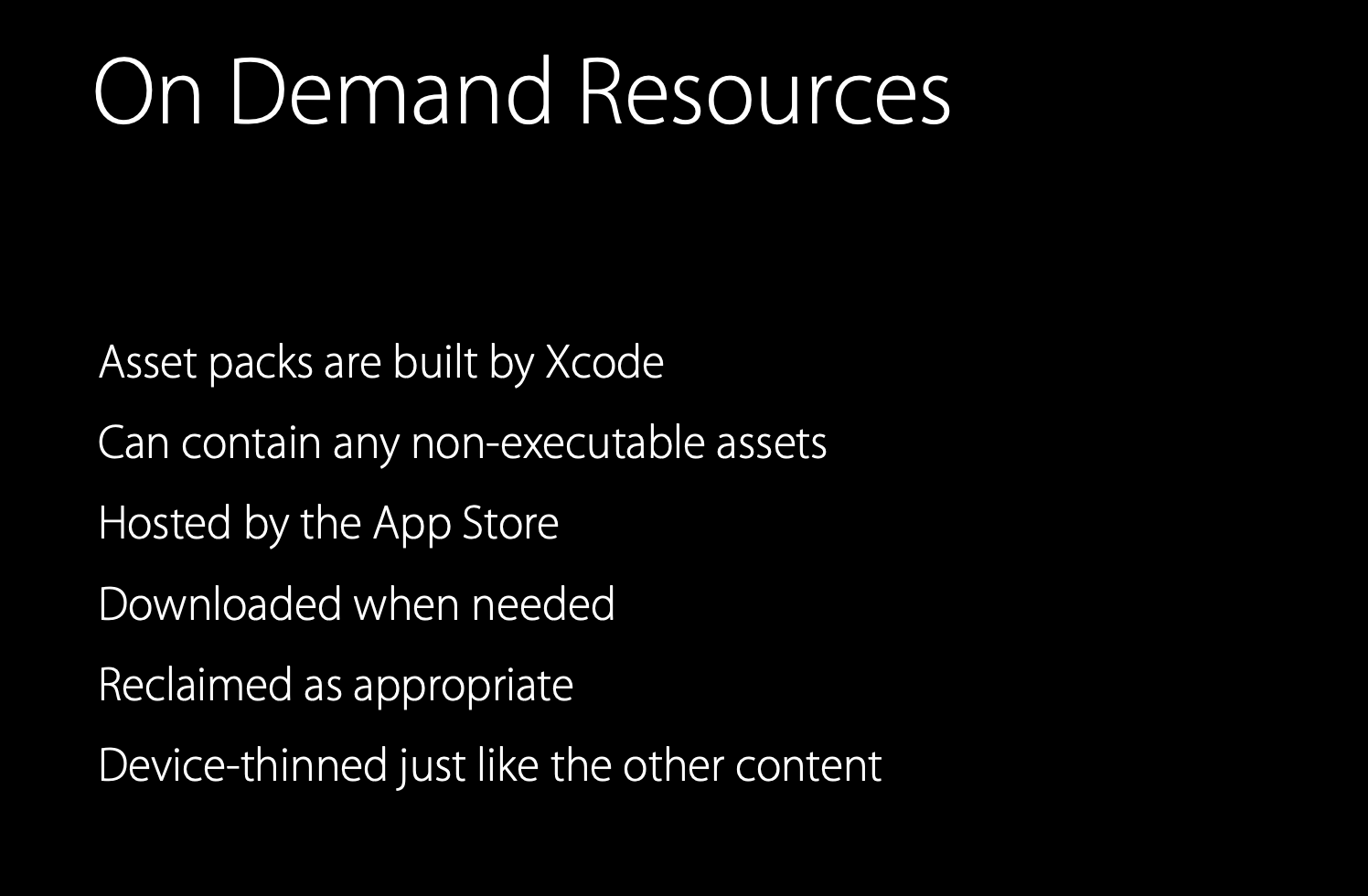 On Demand Resources

Asset packs are built by Xcode

Can contain any non-executable assets

Hosted by the App Store

Downloaded when needed

Reclaimed as appropriate

Device-thinned just like the other content